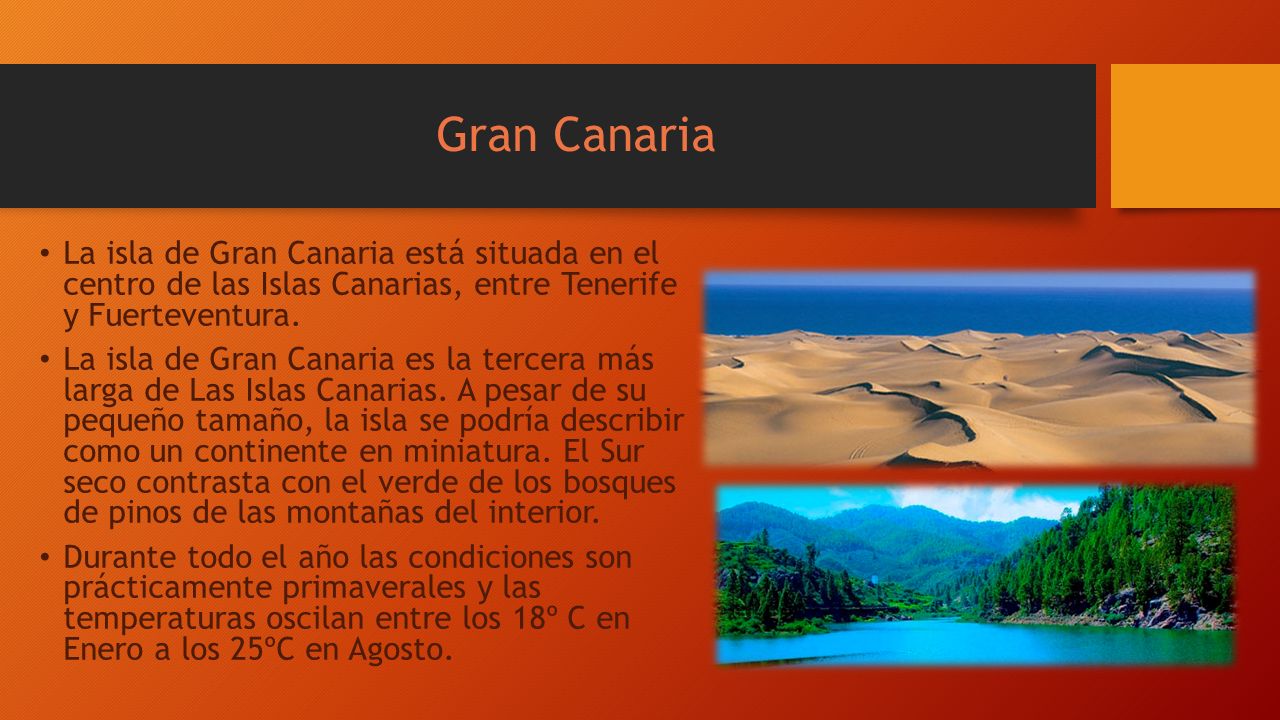 Gran Canaria

• La isla de Gran Canaria está situada en el centro de las Islas Canarias, entre Tenerife y Fuerteventura.

• La isla de Gran Canaria es la tercera más larga de Las Islas Canarias. A pesar de su pequeño tamaño, la isla se podría describir como un continente en miniatura. El Sur seco contrasta con el verde de los bosques de pinos de las montañas del interior.

• Durante todo el año las condiciones son prácticamente primaverales y las temperaturas oscilan entre los 18º C en Enero a los 25ºC en Agosto.